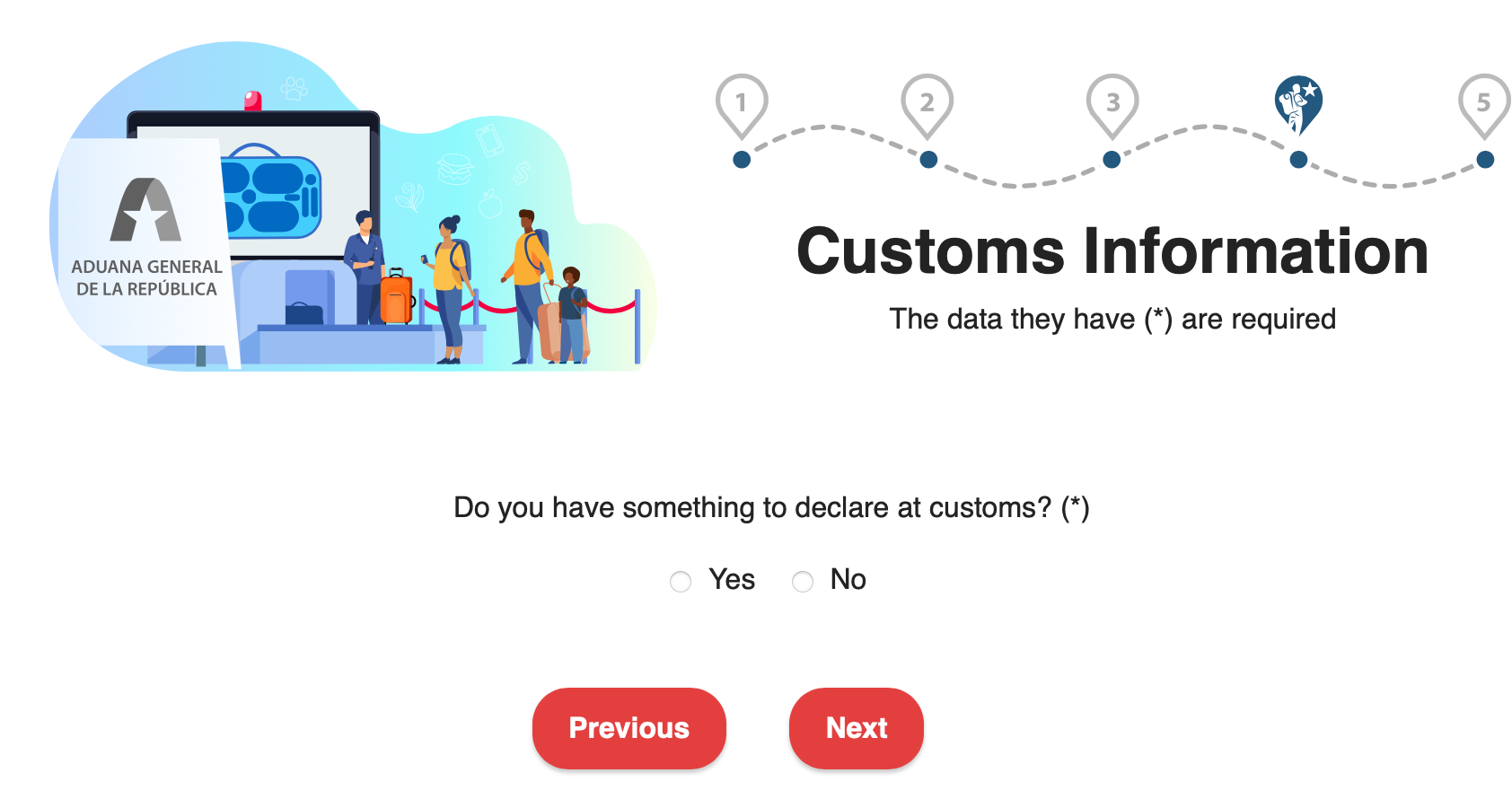 ADUANA GENERAL DE LA REPÚBLICA

1 2 3 5

Customs Information

The data they have (*) are required

Do you have something to declare at customs? (*)

Yes No

Previous Next